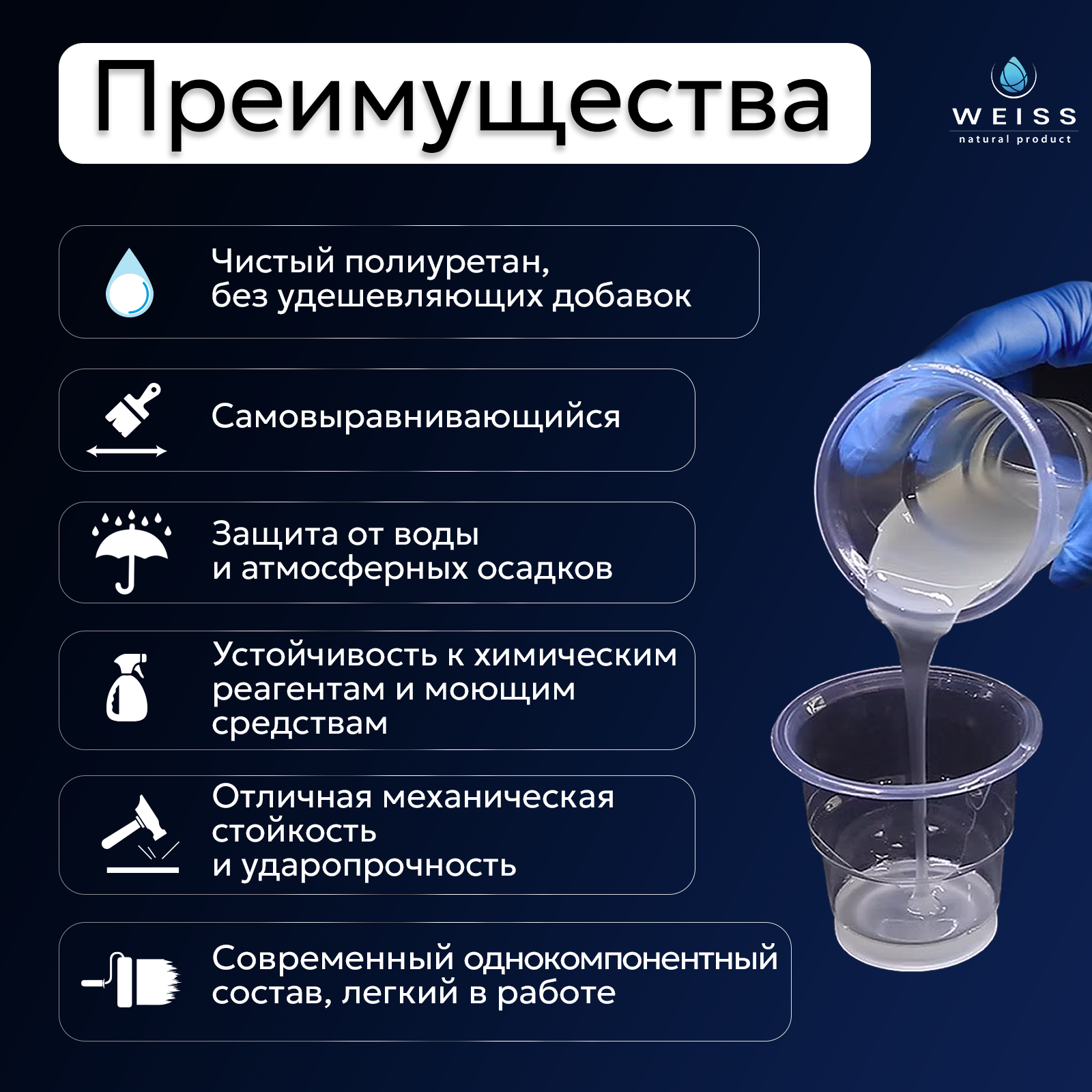 Преимущества

WEISS
natural product

Чистый полиуретан, без удешевляющих добавок

Самовыравнивающийся

Защита от воды и атмосферных осадков

Устойчивость к химическим реагентам и моющим средствам

Отличная механическая стойкость и ударопрочность

Современный однокомпонентный состав, легкий в работе